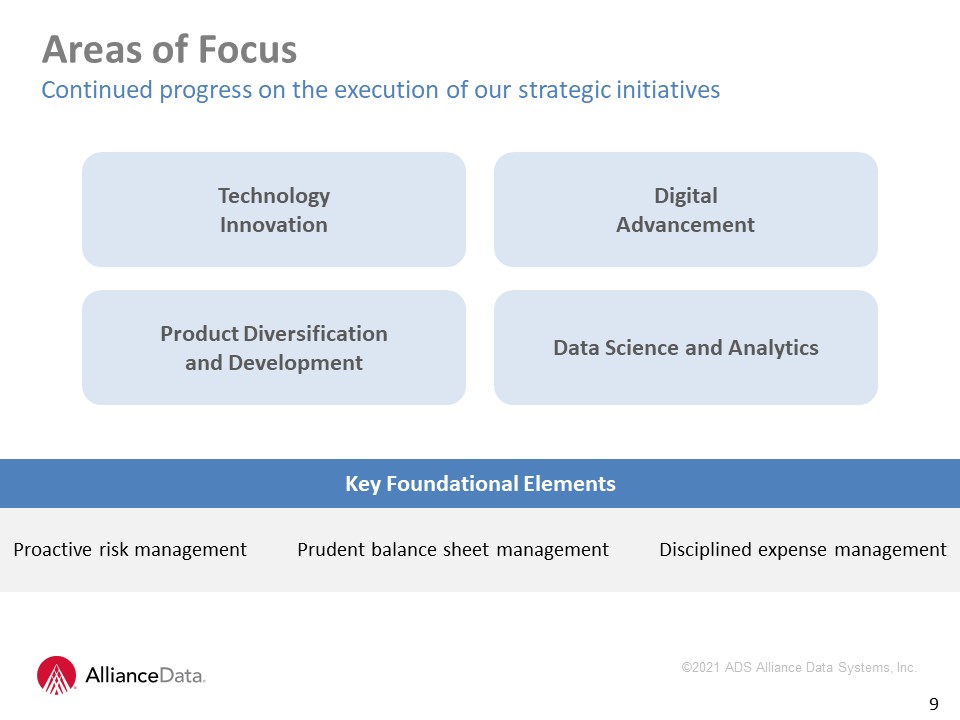 Areas of Focus
Continued progress on the execution of our strategic initiatives

Technology
Innovation

Digital
Advancement

Product Diversification
and Development

Data Science and Analytics

Key Foundational Elements

Proactive risk management

Prudent balance sheet management

Disciplined expense management

AllianceData.

©2021 ADS Alliance Data Systems, Inc.

9